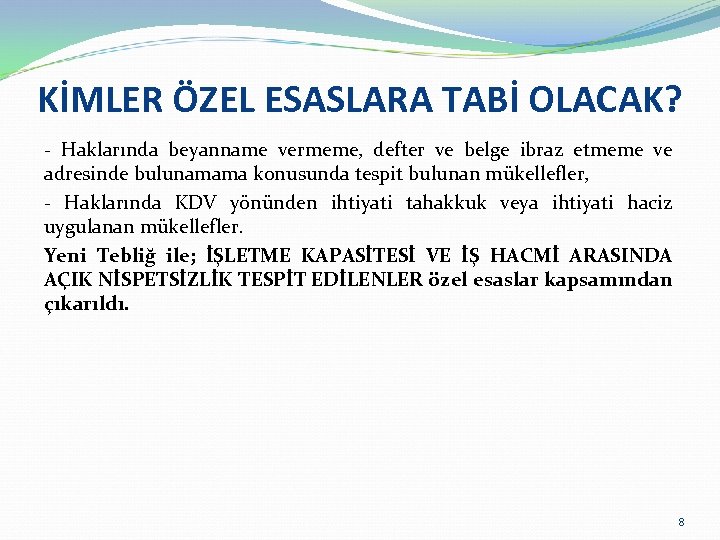 KİMLER ÖZEL ESASLARA TABİ OLACAK?

- Haklarında beyanname vermeme, defter ve belge ibraz etmeme ve adresinde bulunamama konusunda tespit bulunan mükellefler,

- Haklarında KDV yönünden ihtiyati tahakkuk veya ihtiyati haciz uygulanan mükellefler.

Yeni Tebliğ ile; İŞLETME KAPASİTESİ VE İŞ HACMİ ARASINDA AÇIK NİSPETSİZLİK TESPİT EDİLENLER özel esaslar kapsamından çıkarıldı.

8